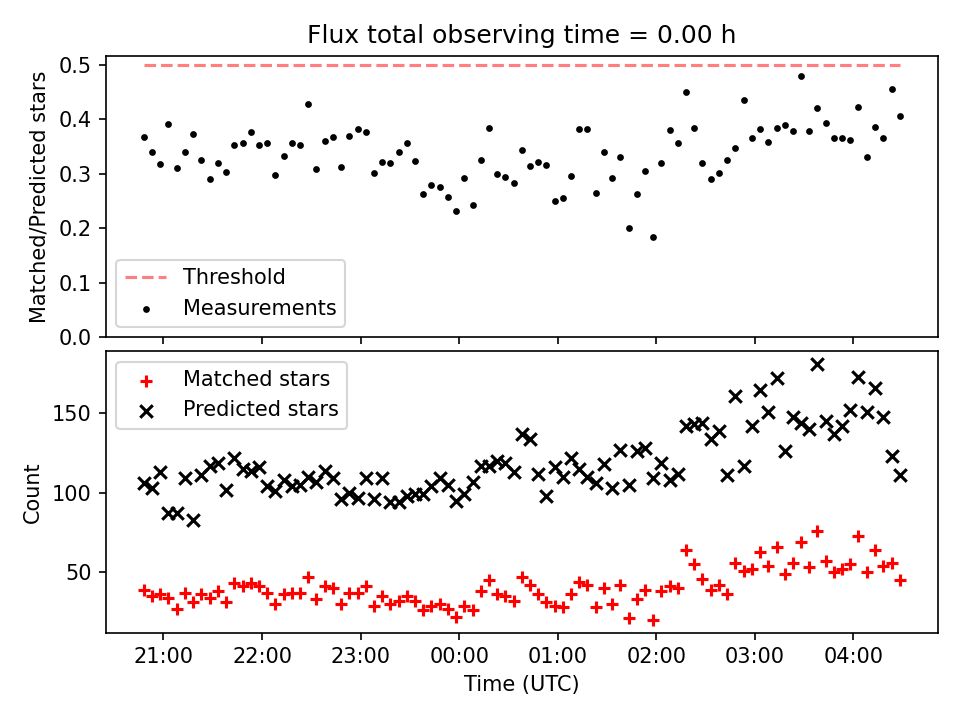 Flux total observing time = 0.00 h

Matched/Predicted stars

0.5
0.4
0.3
0.2
0.1
0.0

Threshold
Measurements

Matched stars
Predicted stars

Count

150
100
50

21:00
22:00
23:00
00:00
01:00
02:00
03:00
04:00

Time (UTC)